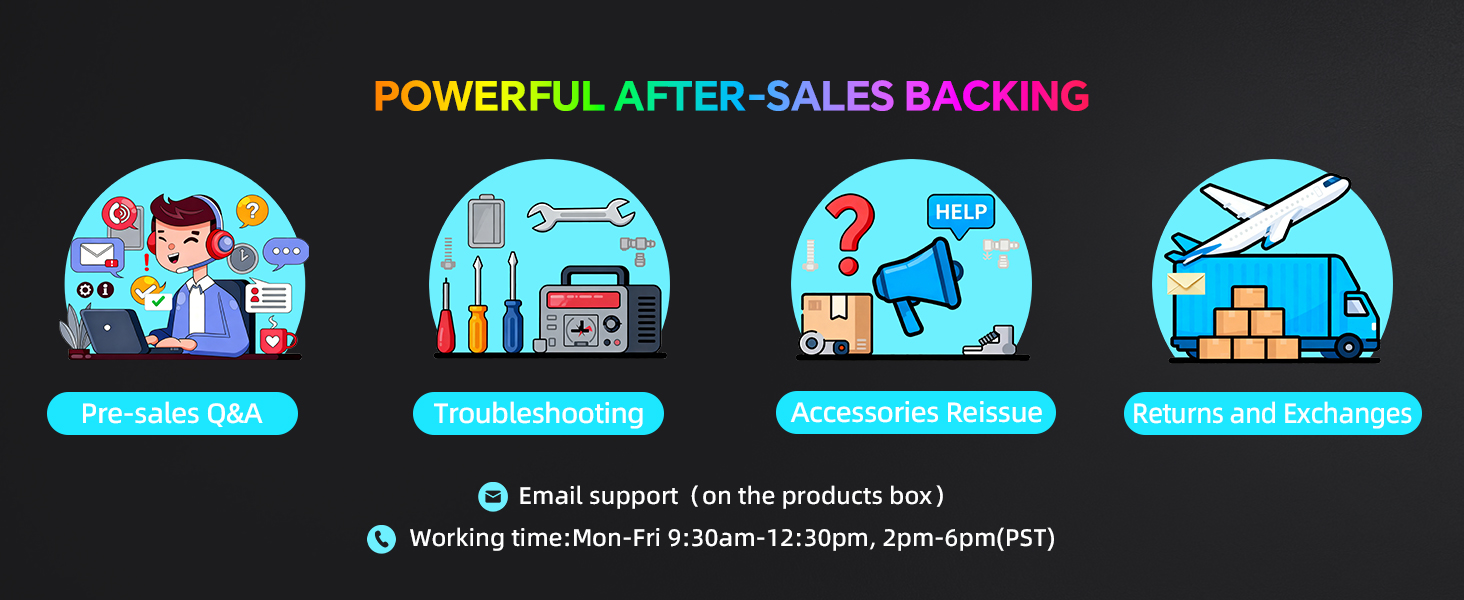 POWERFUL AFTER-SALES BACKING

HELP

Pre-sales Q&A

Troubleshooting

Accessories Reissue

Returns and Exchanges

Email support（on the products box）

Working time:Mon-Fri 9:30am-12:30pm, 2pm-6pm(PST)